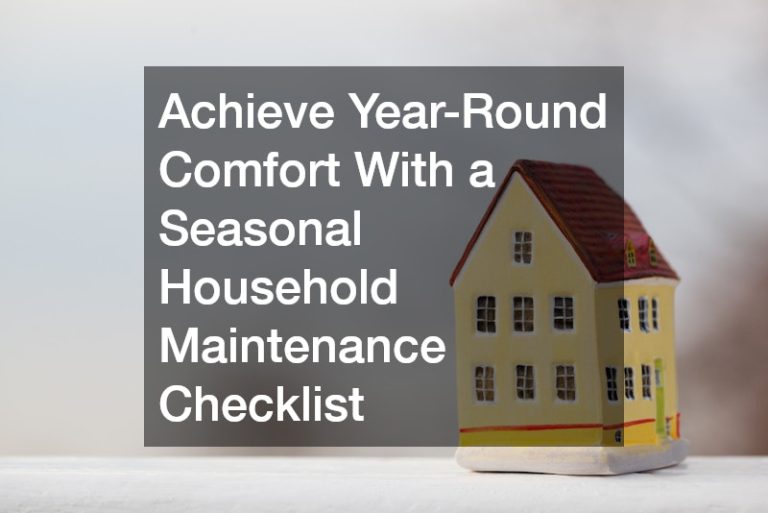 Achieve Year-Round Comfort With a Seasonal Household Maintenance Checklist